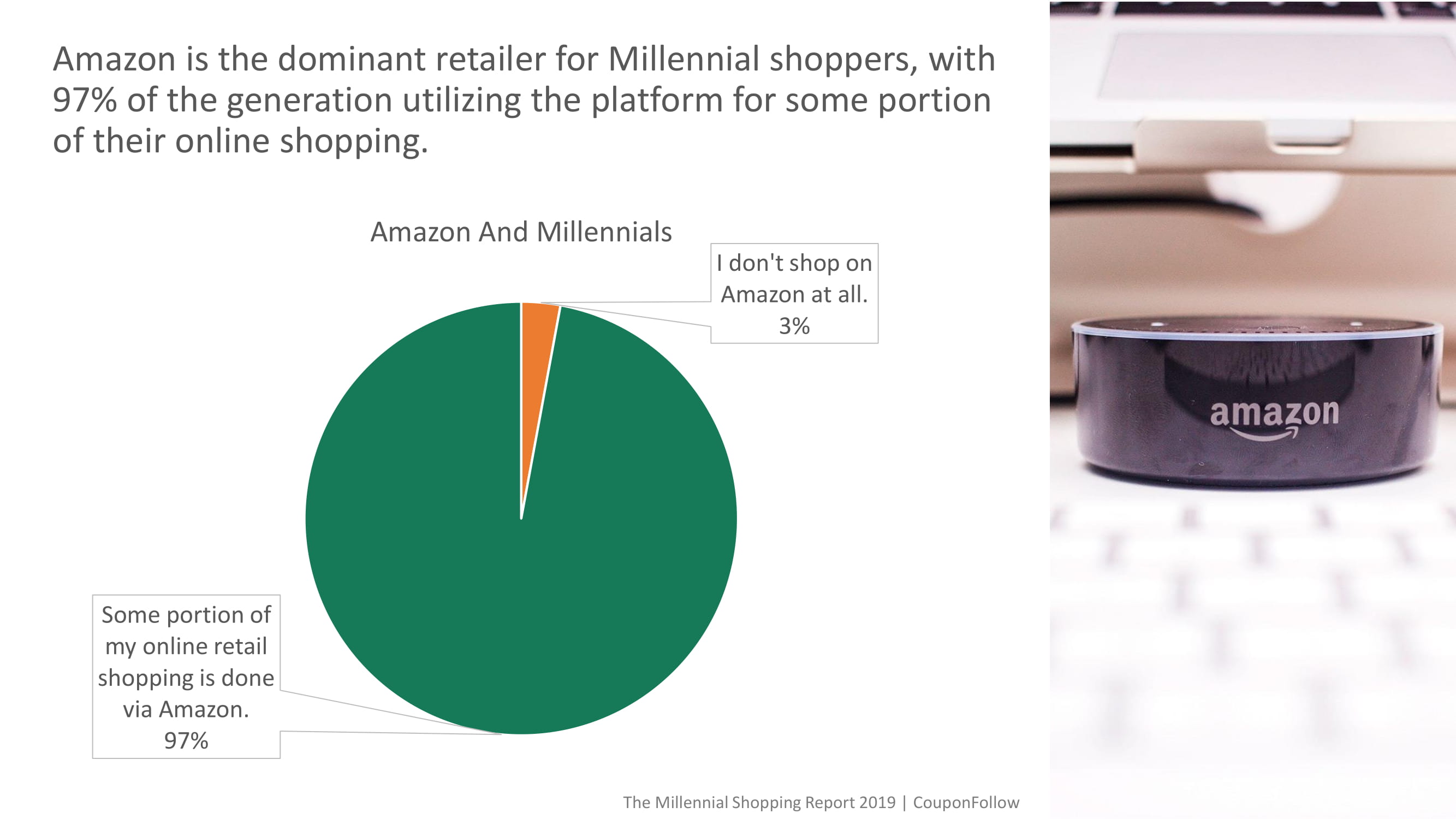 Amazon is the dominant retailer for Millennial shoppers, with 97% of the generation utilizing the platform for some portion of their online shopping.

Amazon And Millennials

I don't shop on Amazon at all. 3%

Some portion of my online retail shopping is done via Amazon. 97%

amazon

The Millennial Shopping Report 2019 | CouponFollow